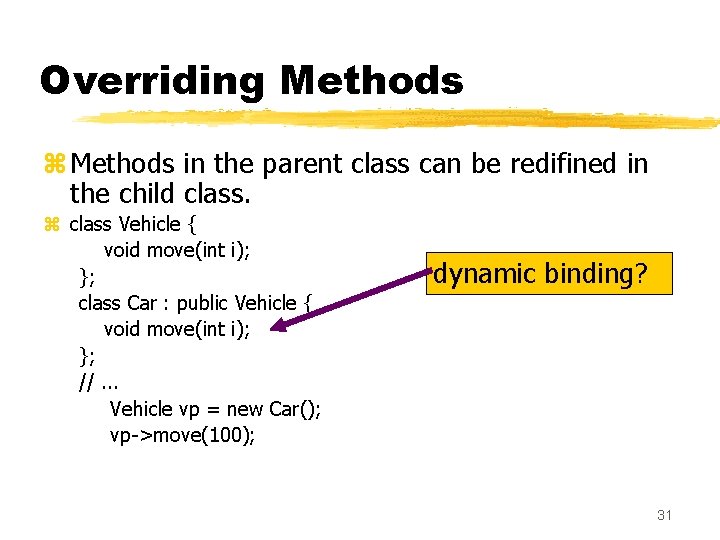 Overriding Methods

⌘ Methods in the parent class can be redifined in the child class.

⌘ class Vehicle {
void move(int i);
};
class Car : public Vehicle {
void move(int i);
};
// ...
Vehicle vp = new Car();
vp->move(100);

dynamic binding?

31